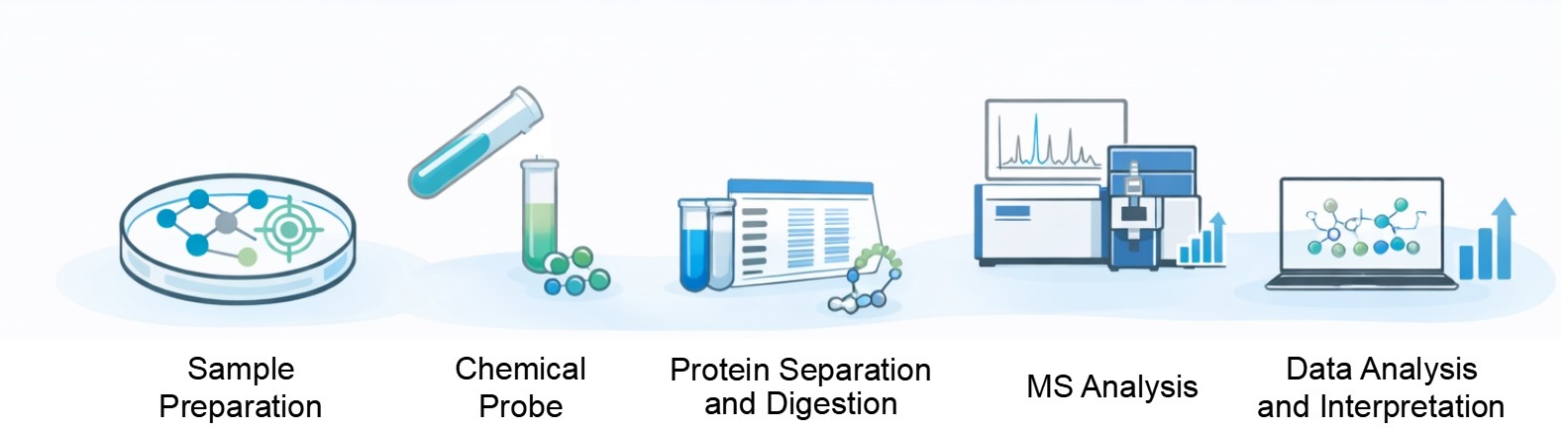 Sample Preparation

Chemical Probe

Protein Separation and Digestion

MS Analysis

Data Analysis and Interpretation